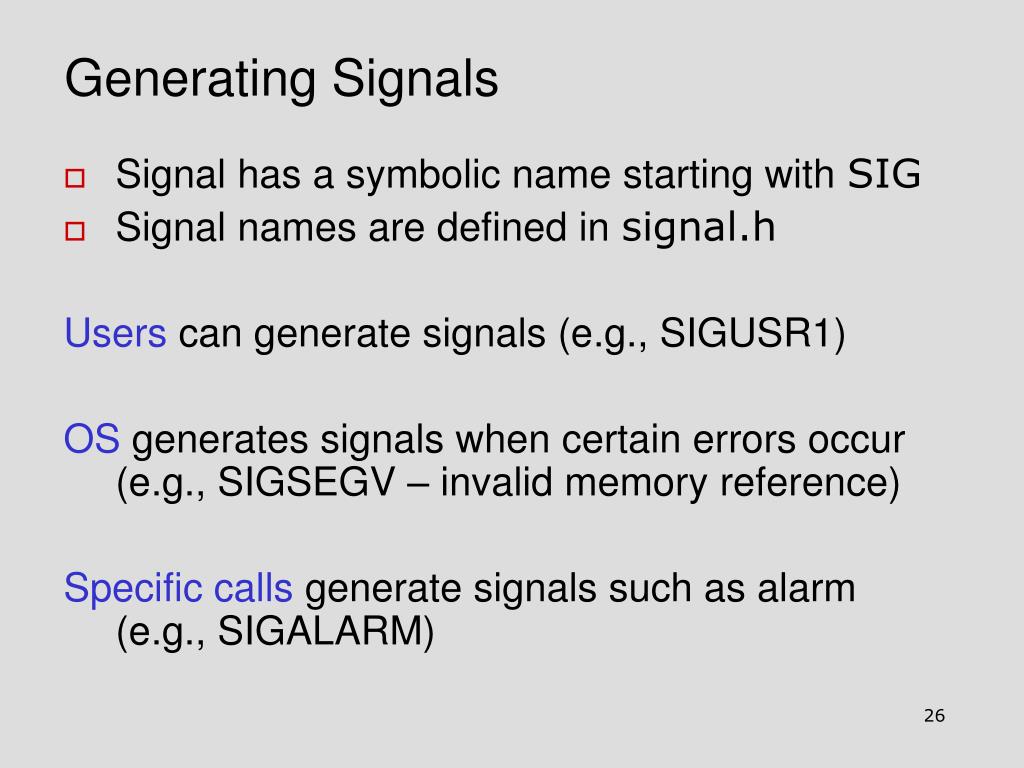 Generating Signals

Signal has a symbolic name starting with SIG
Signal names are defined in signal.h

Users can generate signals (e.g., SIGUSR1)

OS generates signals when certain errors occur (e.g., SIGSEGV – invalid memory reference)

Specific calls generate signals such as alarm (e.g., SIGALARM)

26